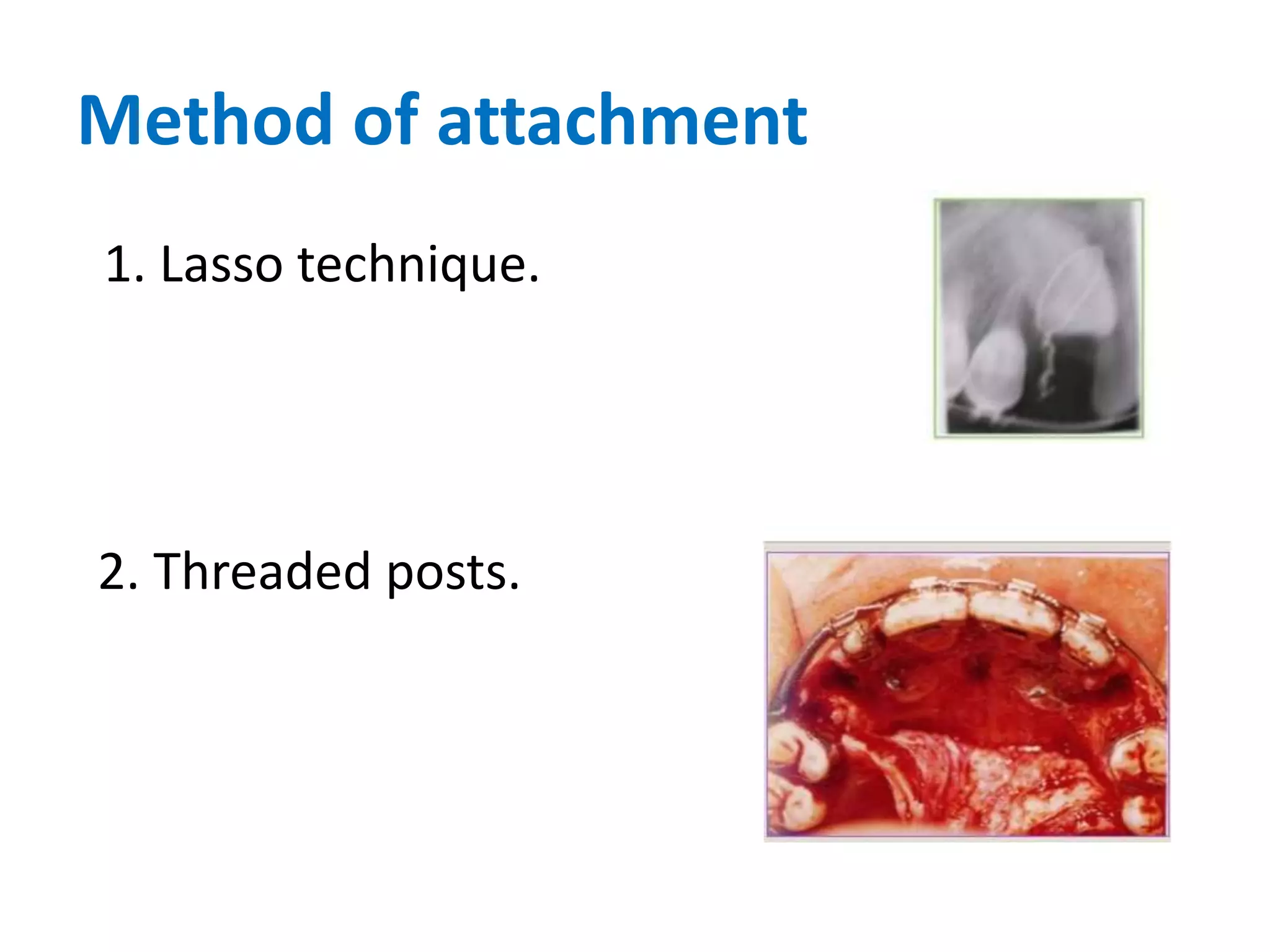 Method of attachment

1. Lasso technique.

2. Threaded posts.